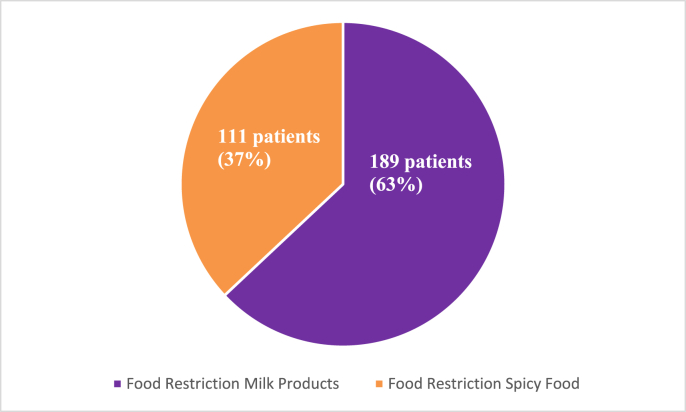 111 patients (37%)

189 patients (63%)

Food Restriction Milk Products

Food Restriction Spicy Food